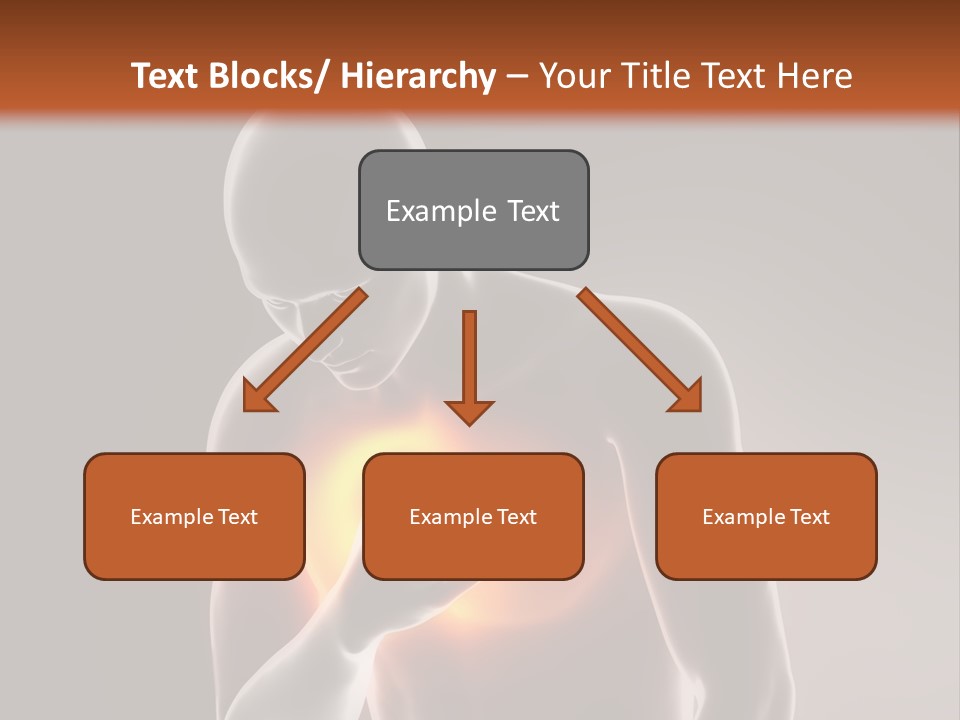 Text Blocks/ Hierarchy – Your Title Text Here

Example Text

Example Text

Example Text

Example Text